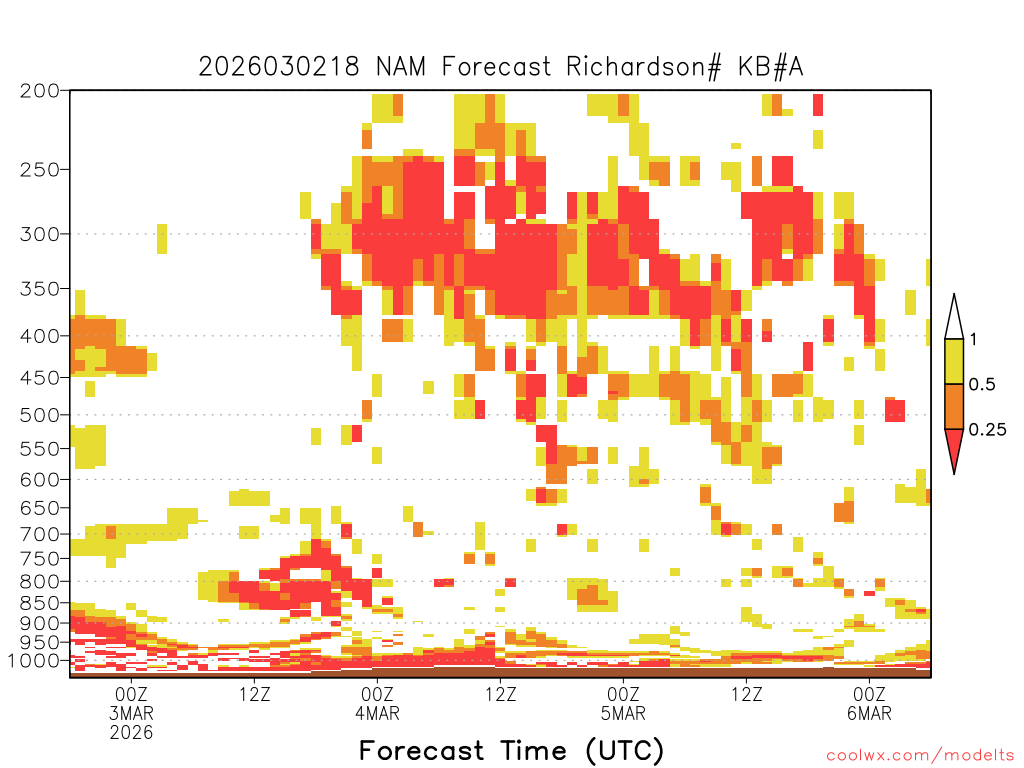 2026030218 NAM Forecast Richardson# KB#A

200
250
300
350
400
450
500
550
600
650
700
750
800
850
900
950
1000

1
0.5
0.25

00Z
3MAR
2026

12Z

00Z
4MAR

12Z

00Z
5MAR

12Z

00Z
6MAR

Forecast Time (UTC)

coolwx.com/modelts